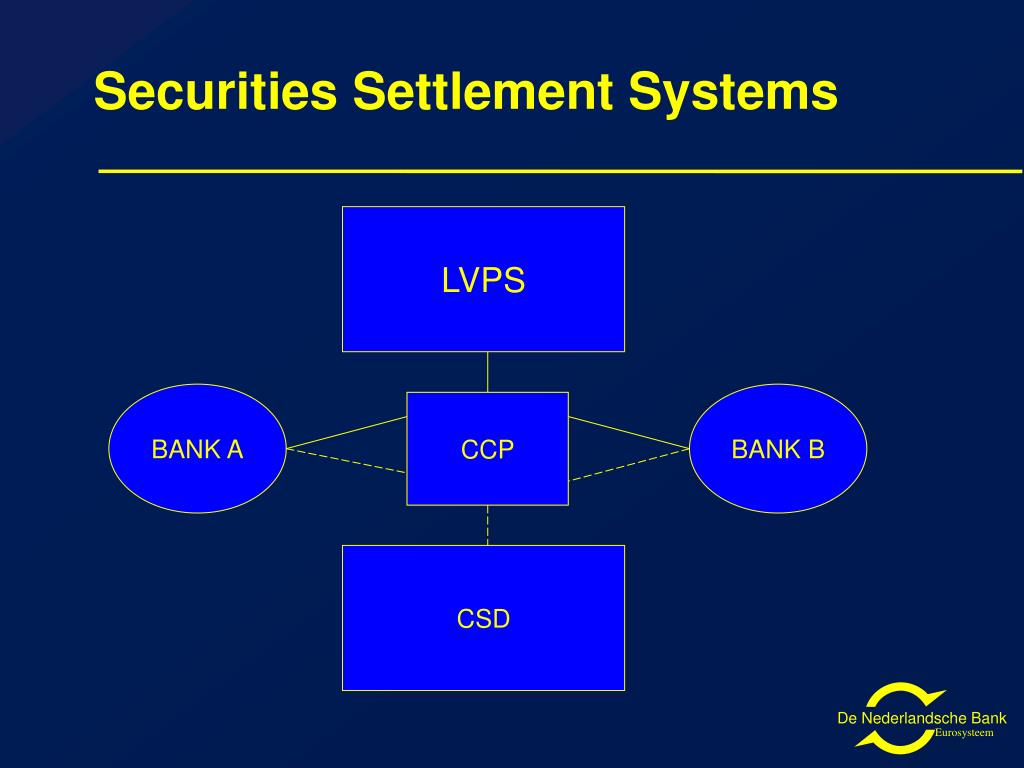 Securities Settlement Systems

LVPS

BANK A

CCP

BANK B

CSD

De Nederlandsche Bank
Eurosysteem